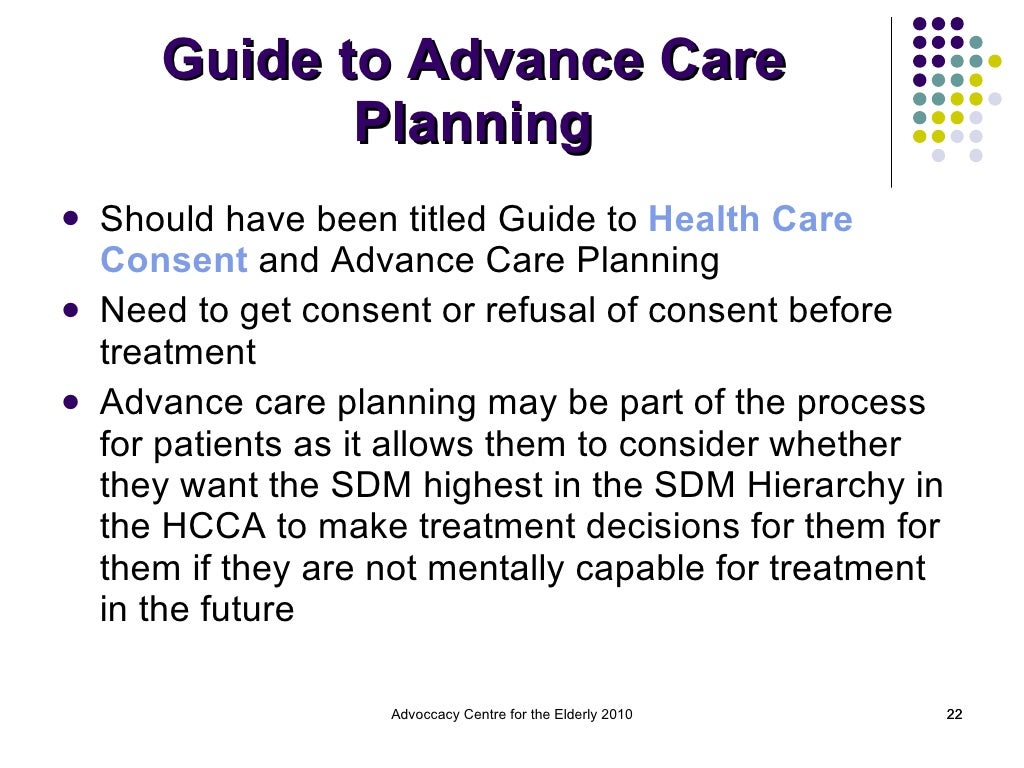 Guide to Advance Care Planning

- Should have been titled Guide to Health Care Consent and Advance Care Planning
- Need to get consent or refusal of consent before treatment
- Advance care planning may be part of the process for patients as it allows them to consider whether they want the SDM highest in the SDM Hierarchy in the HCCA to make treatment decisions for them for them if they are not mentally capable for treatment in the future

Advoccacy Centre for the Elderly 2010

22